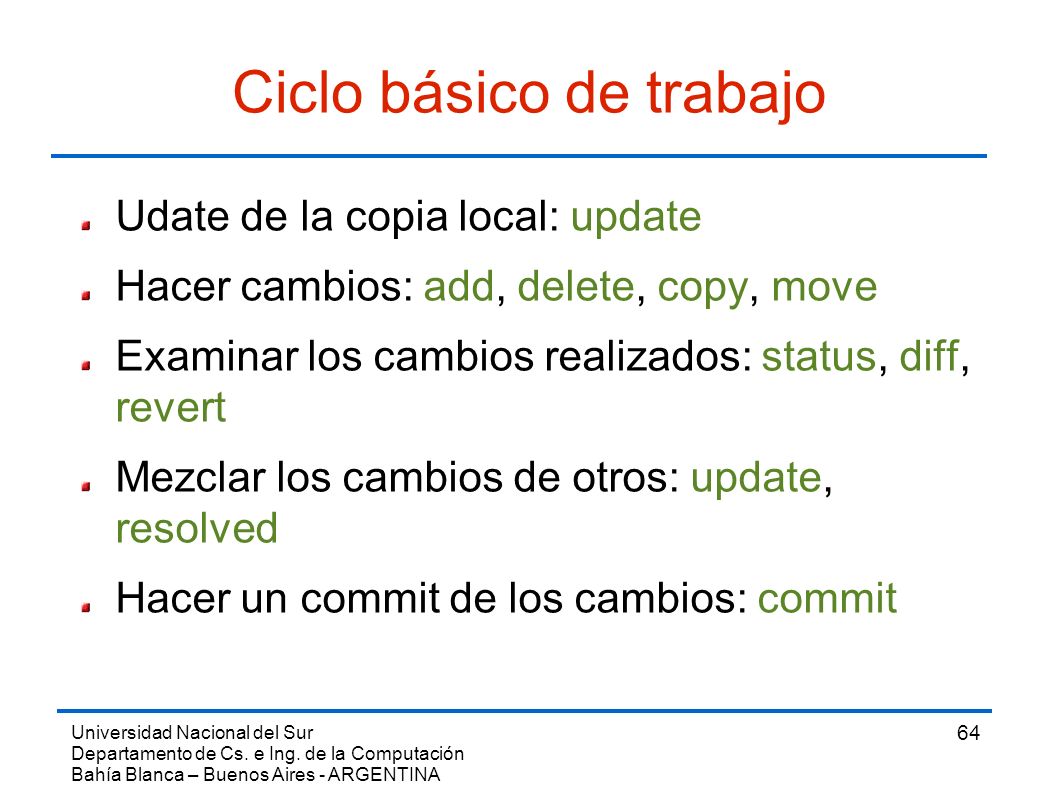 Ciclo básico de trabajo

Udate de la copia local: update

Hacer cambios: add, delete, copy, move

Examinar los cambios realizados: status, diff, revert

Mezclar los cambios de otros: update, resolved

Hacer un commit de los cambios: commit

Universidad Nacional del Sur
Departamento de Cs. e Ing. de la Computación
Bahía Blanca – Buenos Aires - ARGENTINA

64